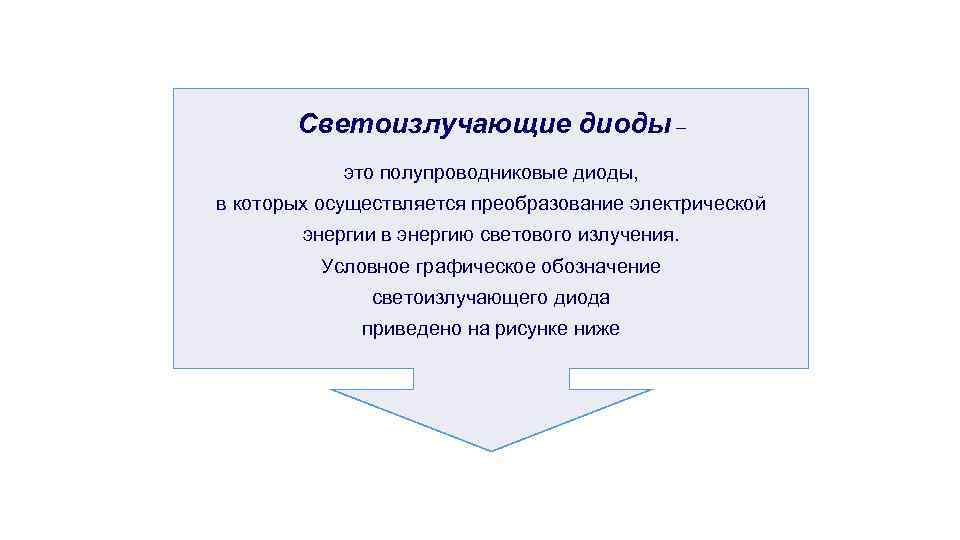 Светоизлучающие диоды –

это полупроводниковые диоды, в которых осуществляется преобразование электрической энергии в энергию светового излучения. Условное графическое обозначение светоизлучающего диода приведено на рисунке ниже